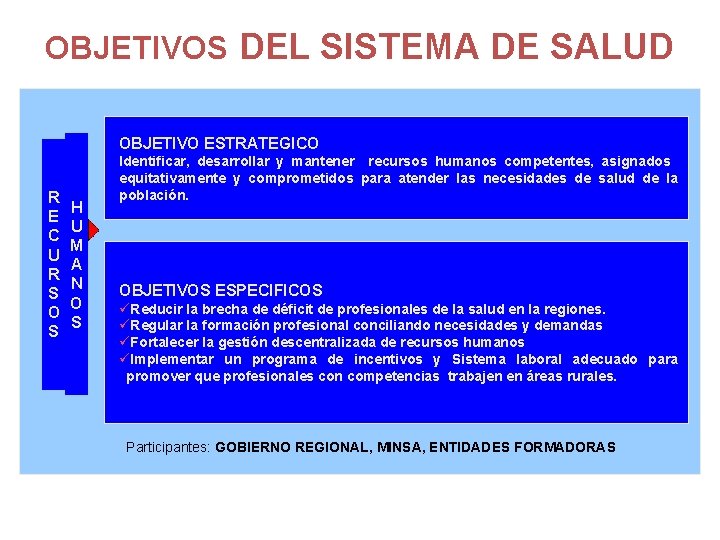 OBJETIVOS DEL SISTEMA DE SALUD

RECURSOS HUMANOS

OBJETIVO ESTRATEGICO
Identificar, desarrollar y mantener recursos humanos competentes, asignados equitativamente y comprometidos para atender las necesidades de salud de la población.

OBJETIVOS ESPECIFICOS
✓Reducir la brecha de déficit de profesionales de la salud en la regiones.
✓Regular la formación profesional conciliando necesidades y demandas
✓Fortalecer la gestión descentralizada de recursos humanos
✓Implementar un programa de incentivos y Sistema laboral adecuado para promover que profesionales con competencias trabajen en áreas rurales.

Participantes: GOBIERNO REGIONAL, MINSA, ENTIDADES FORMADORAS